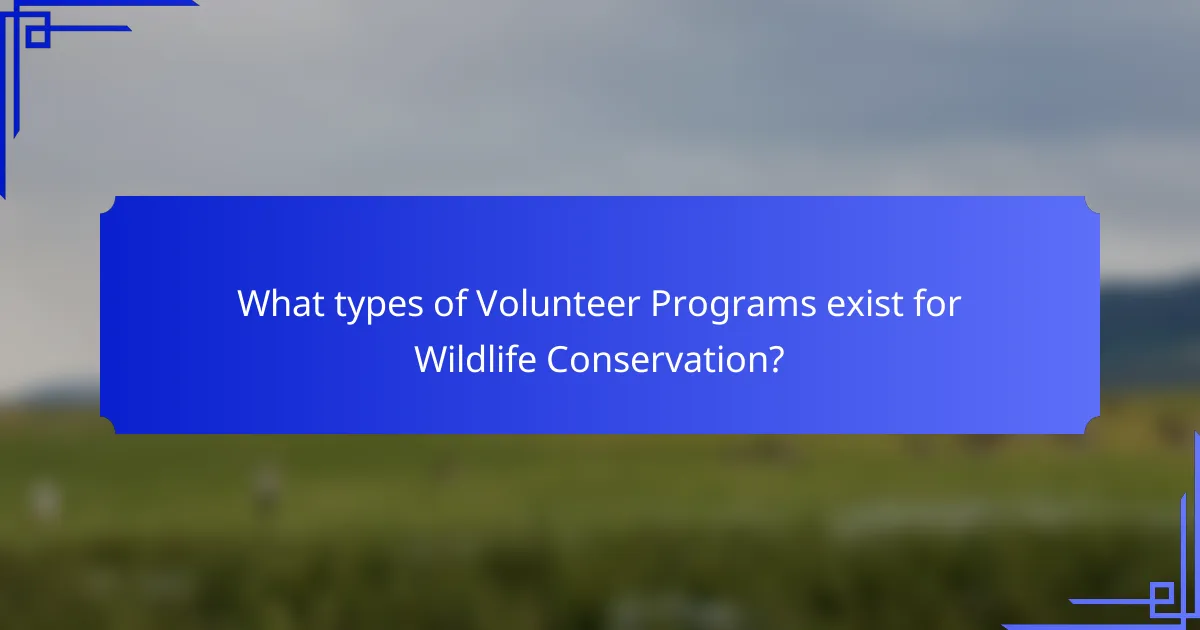 What types of Volunteer Programs exist for Wildlife Conservation?